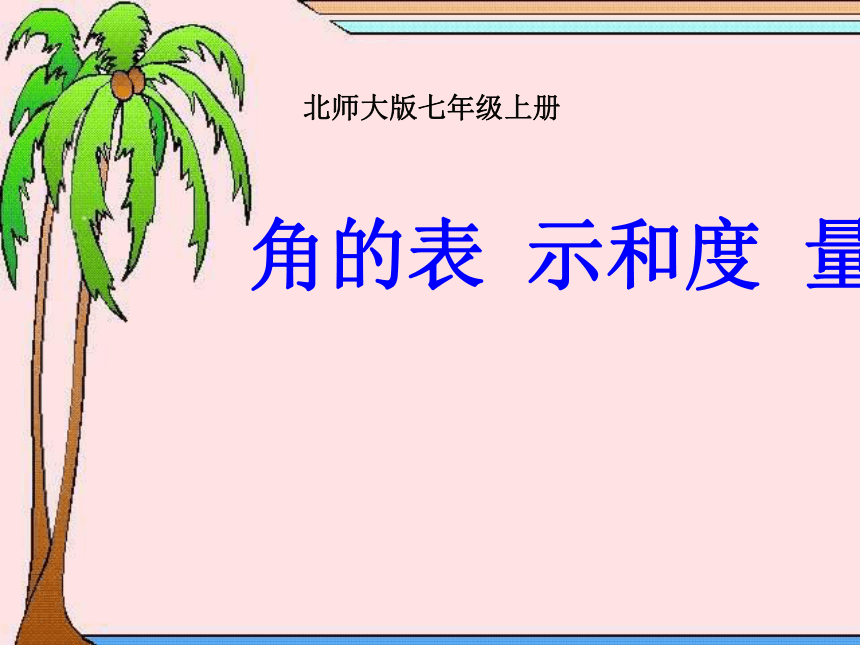 北师大版七年级上册

角的表 示和度 量